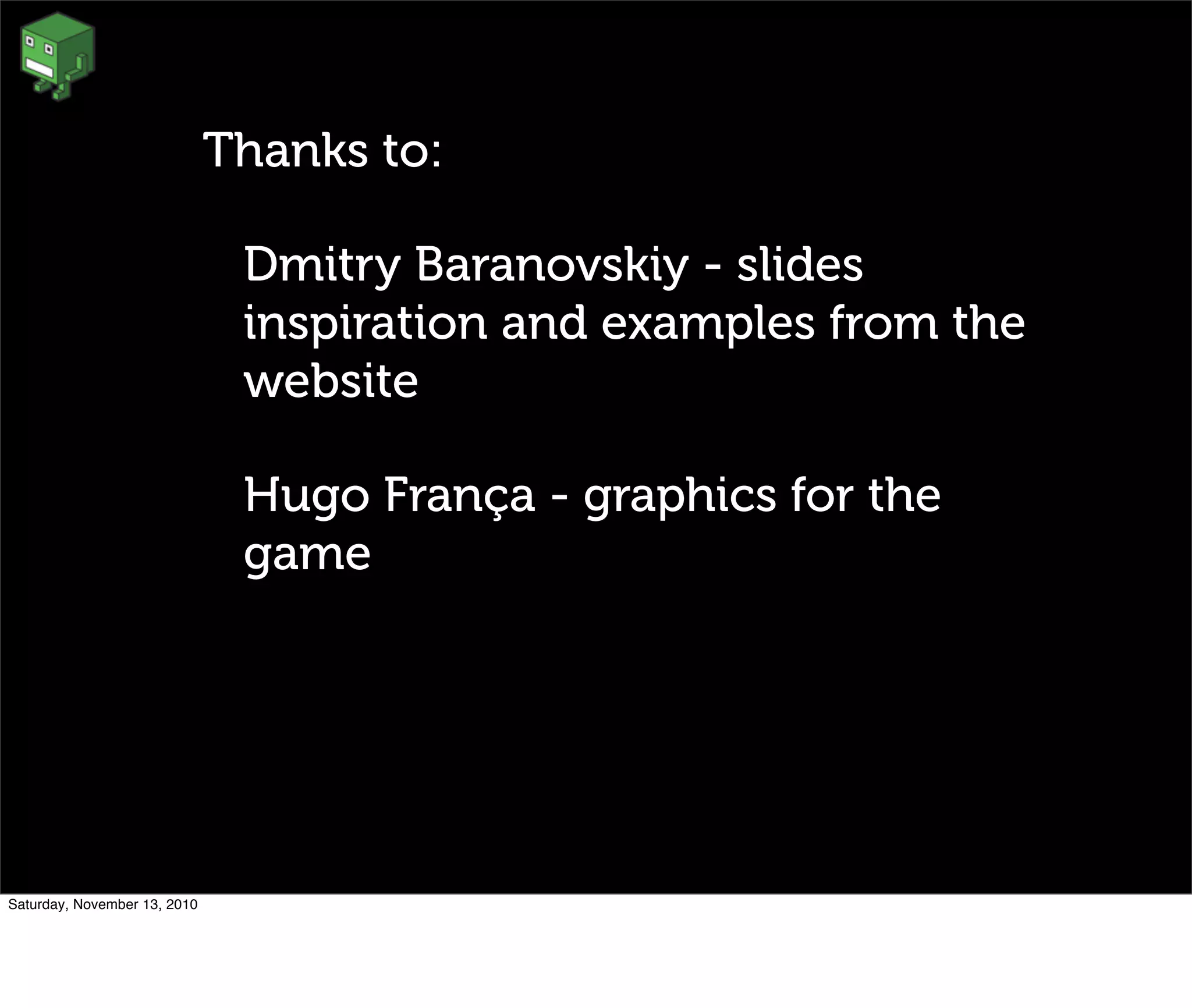 Thanks to:

Dmitry Baranovskiy - slides inspiration and examples from the website

Hugo França - graphics for the game

Saturday, November 13, 2010